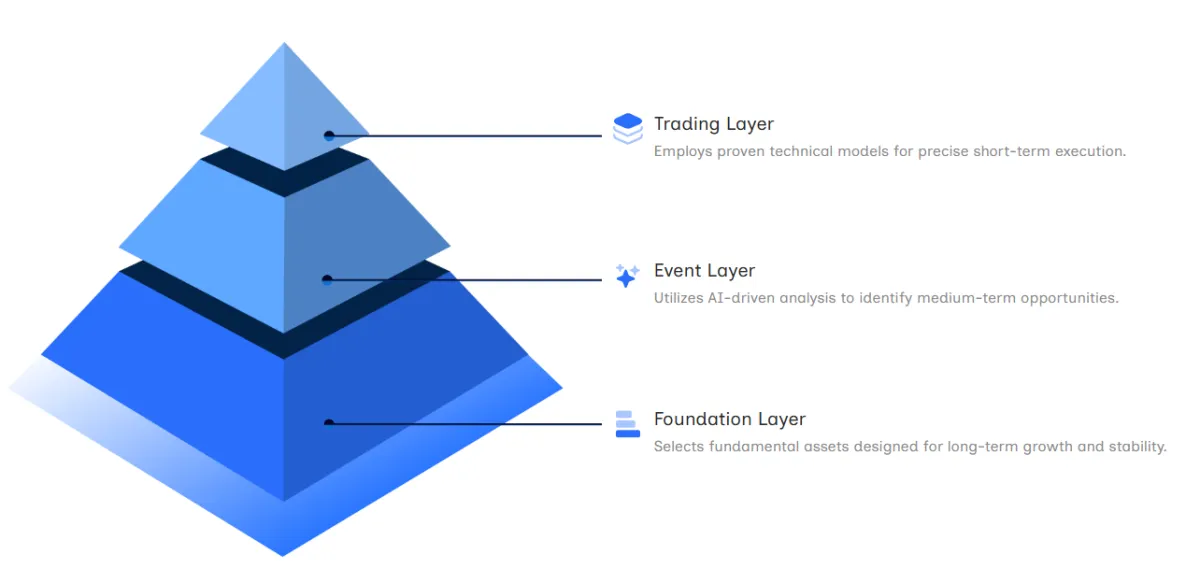 Trading Layer
Employs proven technical models for precise short-term execution.

Event Layer
Utilizes AI-driven analysis to identify medium-term opportunities.

Foundation Layer
Selects fundamental assets designed for long-term growth and stability.